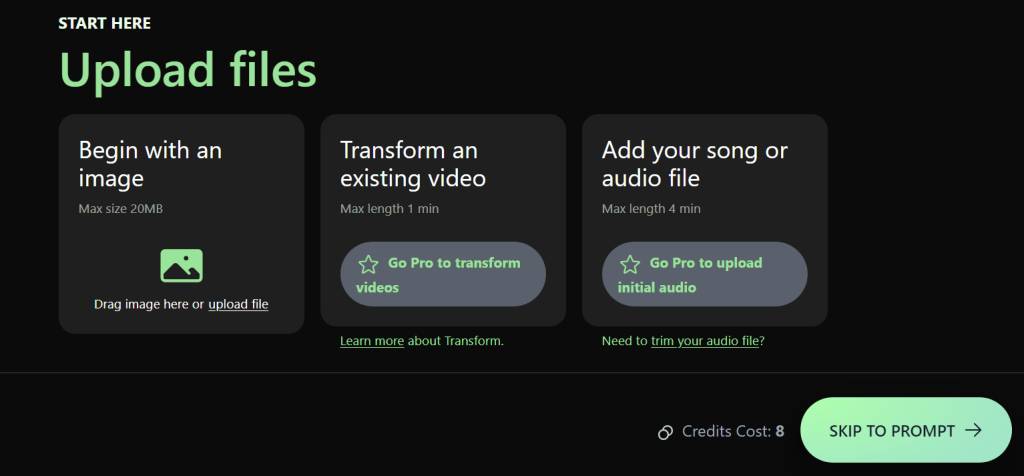 START HERE

Upload files

Begin with an image
Max size 20MB

Drag image here or upload file

Transform an existing video
Max length 1 min

Go Pro to transform videos

Learn more about Transform.

Add your song or audio file
Max length 4 min

Go Pro to upload initial audio

Need to trim your audio file?

Credits Cost: 8

SKIP TO PROMPT →